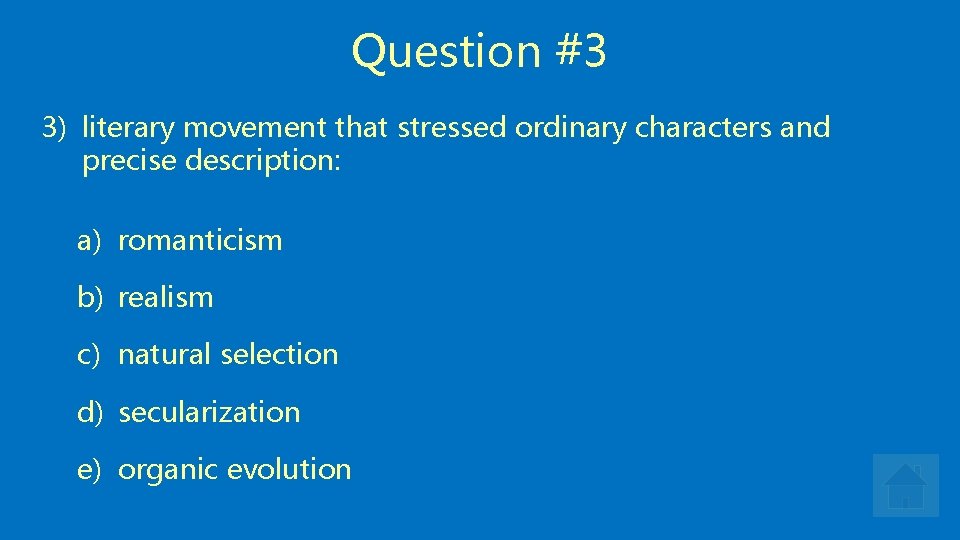 Question #3

3) literary movement that stressed ordinary characters and precise description:

a) romanticism

b) realism

c) natural selection

d) secularization

e) organic evolution